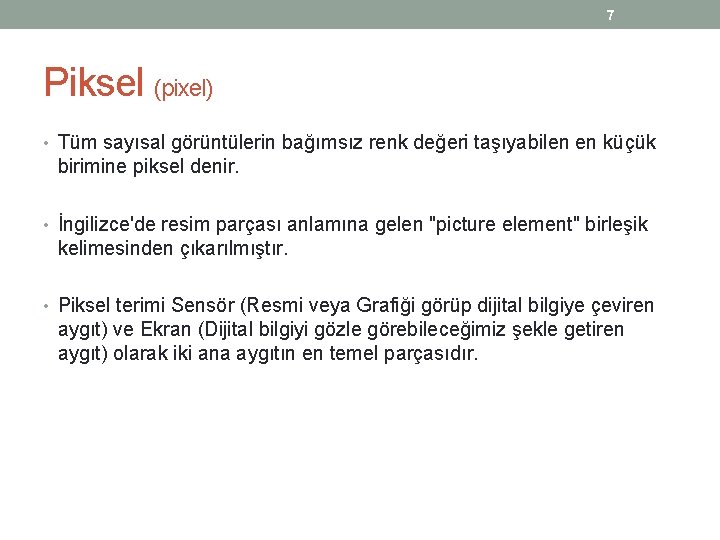 7

Piksel (pixel)

• Tüm sayısal görüntülerin bağımsız renk değeri taşıyabilen en küçük birimine piksel denir.

• İngilizce'de resim parçası anlamına gelen "picture element" birleşik kelimesinden çıkarılmıştır.

• Piksel terimi Sensör (Resmi veya Grafiği görüp dijital bilgiye çeviren aygıt) ve Ekran (Dijital bilgiyi gözle görebileceğimiz şekle getiren aygıt) olarak iki ana aygıtın en temel parçasıdır.